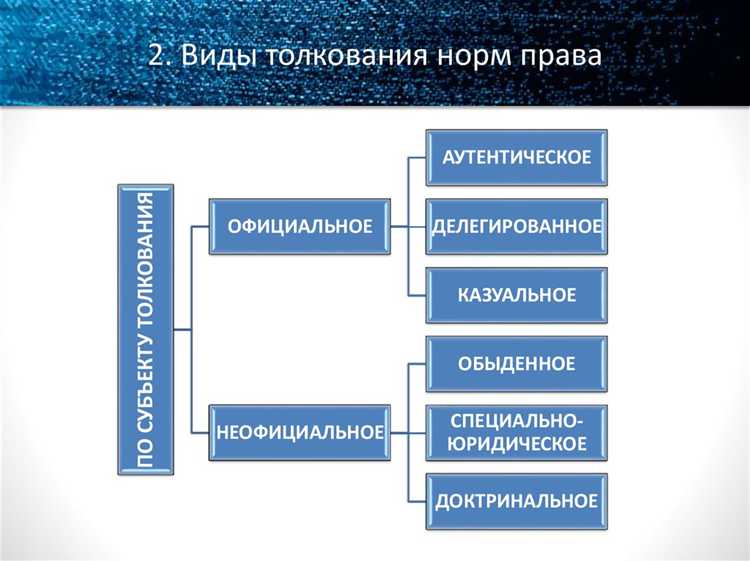 2. Виды толкования норм права

ПО СУБЪЕКТУ ТОЛКОВАНИЯ

ОФИЦИАЛЬНОЕ

АУТЕНТИЧЕСКОЕ

ДЕЛЕГИРОВАННОЕ

КАЗУАЛЬНОЕ

НЕОФИЦИАЛЬНОЕ

ОБЫДЕННОЕ

СПЕЦИАЛЬНО-ЮРИДИЧЕСКОЕ

ДОКТРИНАЛЬНОЕ